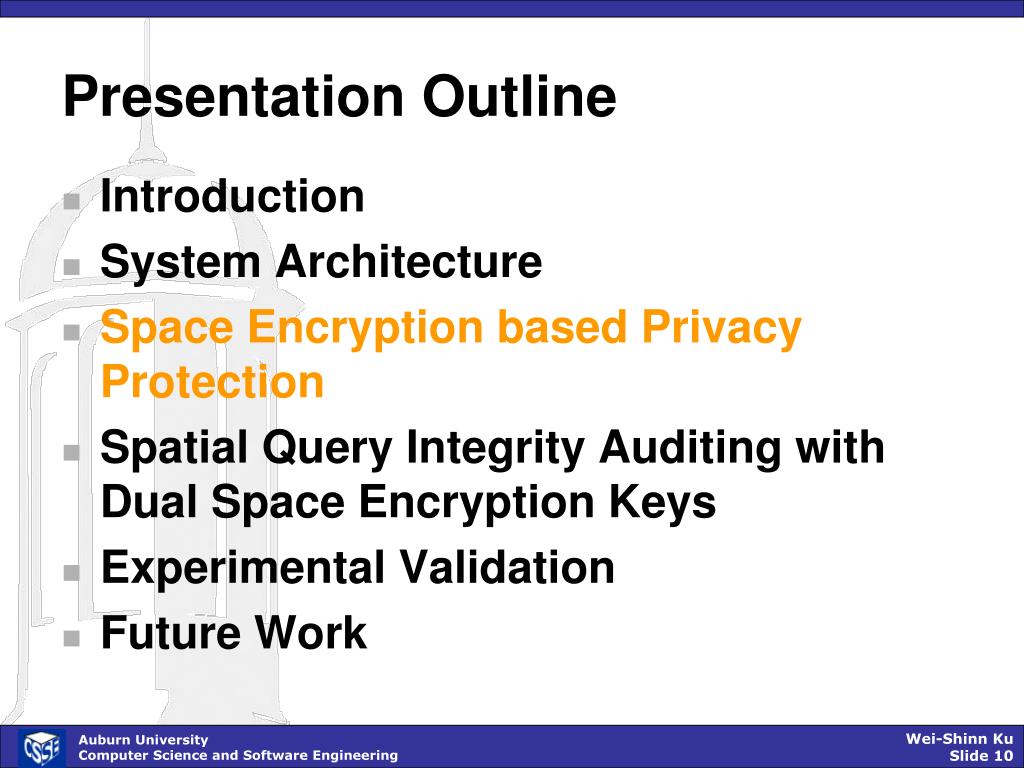 Presentation Outline

- Introduction
- System Architecture
- Space Encryption based Privacy Protection
- Spatial Query Integrity Auditing with Dual Space Encryption Keys
- Experimental Validation
- Future Work

CSSE

Auburn University
Computer Science and Software Engineering

Wei-Shinn Ku
Slide 10